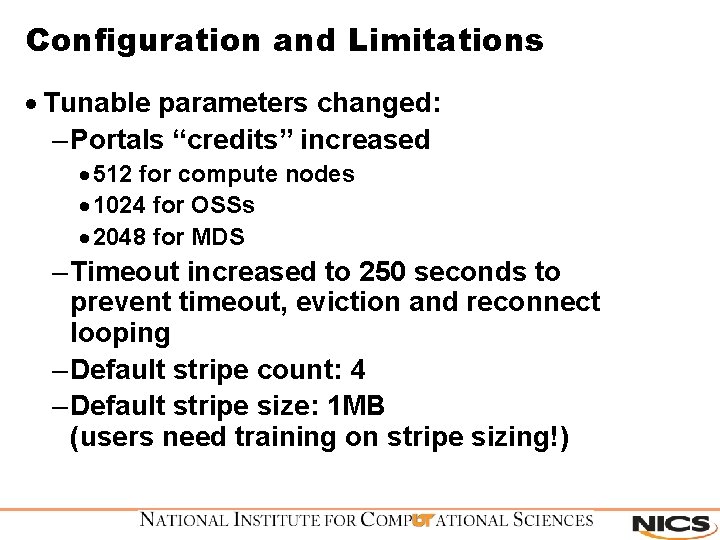 Configuration and Limitations

• Tunable parameters changed:

– Portals “credits” increased

• 512 for compute nodes
• 1024 for OSSs
• 2048 for MDS

– Timeout increased to 250 seconds to prevent timeout, eviction and reconnect looping

– Default stripe count: 4

– Default stripe size: 1MB (users need training on stripe sizing!)

NATIONAL INSTITUTE FOR COMPUTATIONAL SCIENCES

NICS